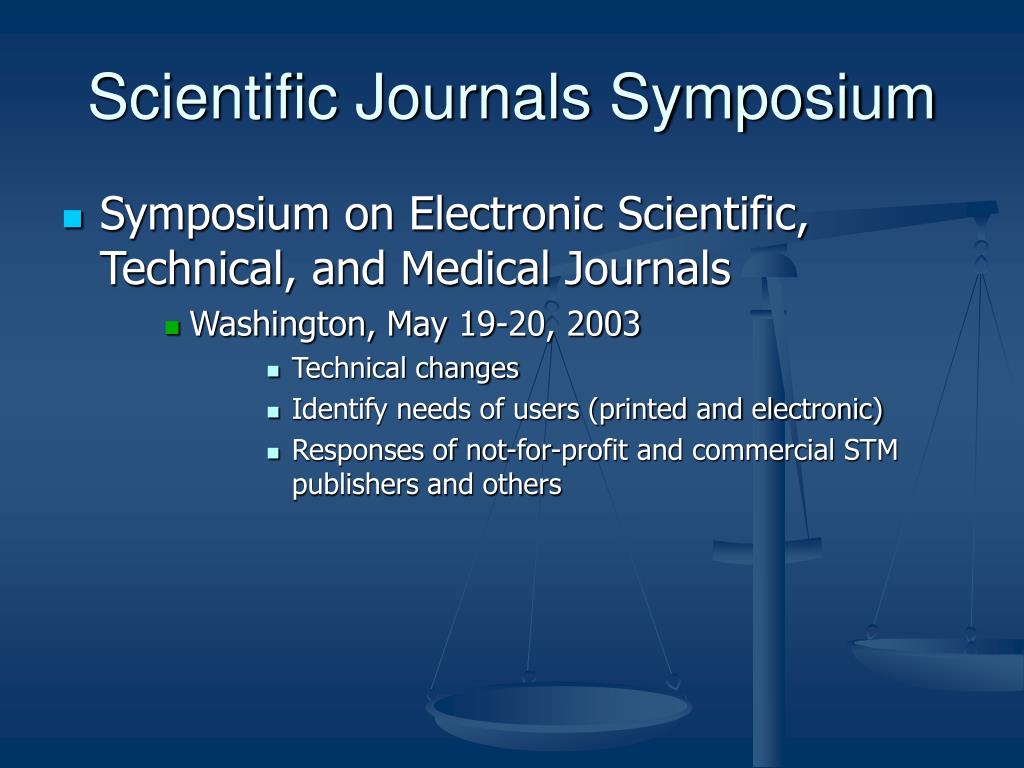 Scientific Journals Symposium

Symposium on Electronic Scientific, Technical, and Medical Journals

Washington, May 19-20, 2003

Technical changes

Identify needs of users (printed and electronic)

Responses of not-for-profit and commercial STM publishers and others